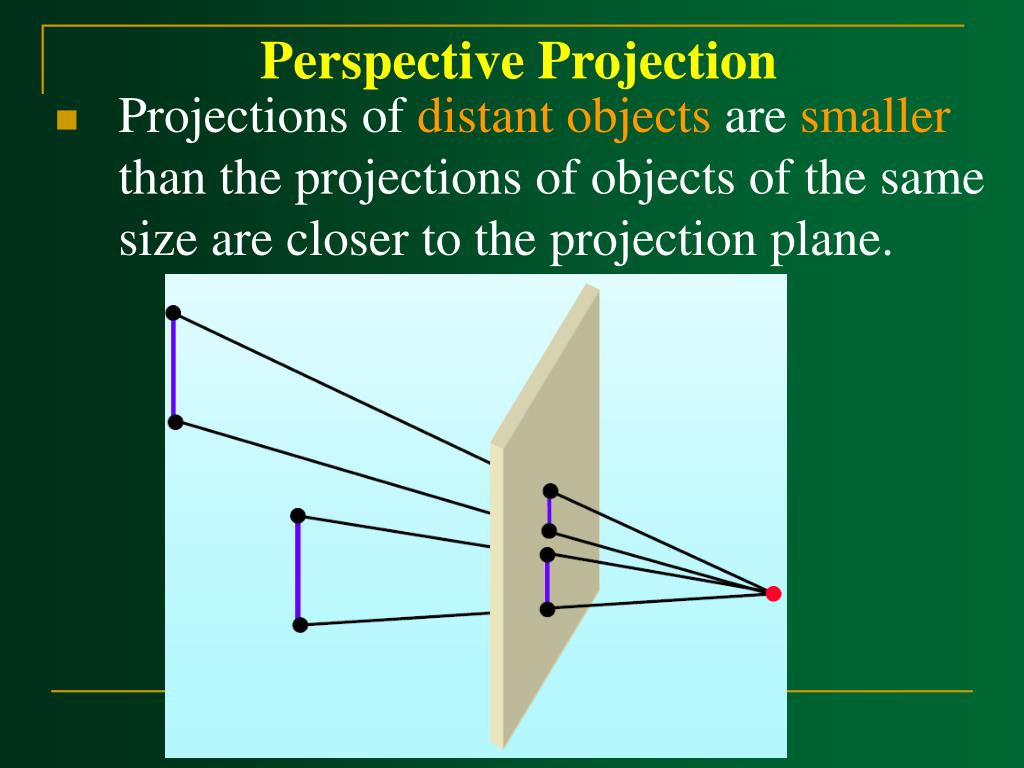 Perspective Projection

Projections of distant objects are smaller than the projections of objects of the same size are closer to the projection plane.